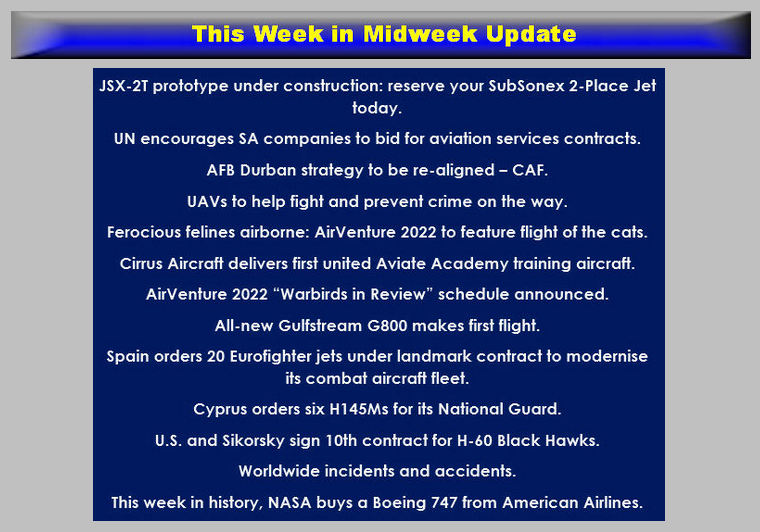 This Week in Midweek Update

JSX-2T prototype under construction: reserve your SubSonex 2-Place Jet today.

UN encourages SA companies to bid for aviation services contracts.

AFB Durban strategy to be re-aligned – CAF.

UAVs to help fight and prevent crime on the way.

Ferocious felines airborne: AirVenture 2022 to feature flight of the cats.

Cirrus Aircraft delivers first united Aviate Academy training aircraft.

AirVenture 2022 “Warbirds in Review” schedule announced.

All-new Gulfstream G800 makes first flight.

Spain orders 20 Eurofighter jets under landmark contract to modernise its combat aircraft fleet.

Cyprus orders six H145Ms for its National Guard.

U.S. and Sikorsky sign 10th contract for H-60 Black Hawks.

Worldwide incidents and accidents.

This week in history, NASA buys a Boeing 747 from American Airlines.